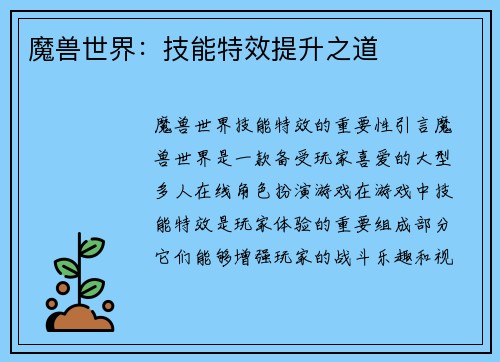 魔兽世界：技能特效提升之道

魔兽世界技能特效的重要性引言魔兽世界是一款备受玩家喜爱的大型多人在线角色扮演游戏在游戏中技能特效是玩家体验的重要组成部分它们能够增强玩家的战斗乐趣和视